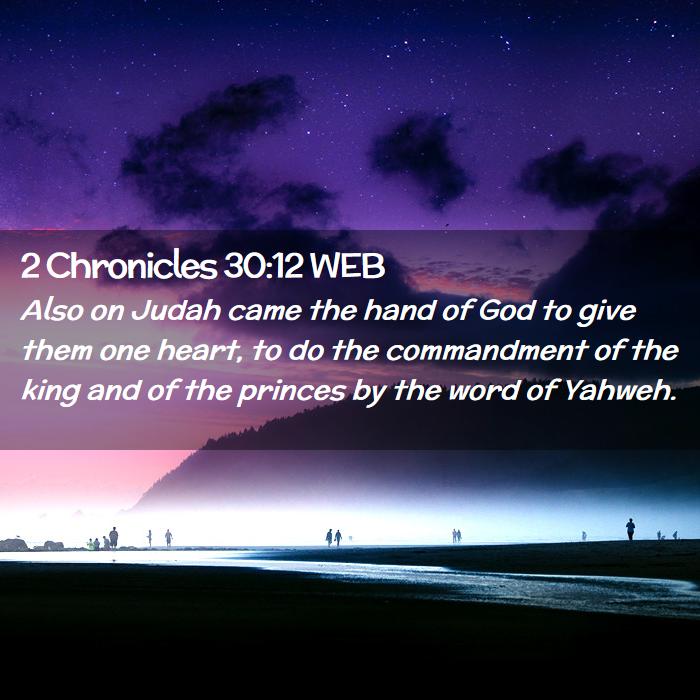 2 Chronicles 30:12 WEB
Also on Judah came the hand of God to give them one heart, to do the commandment of the king and of the princes by the word of Yahweh.